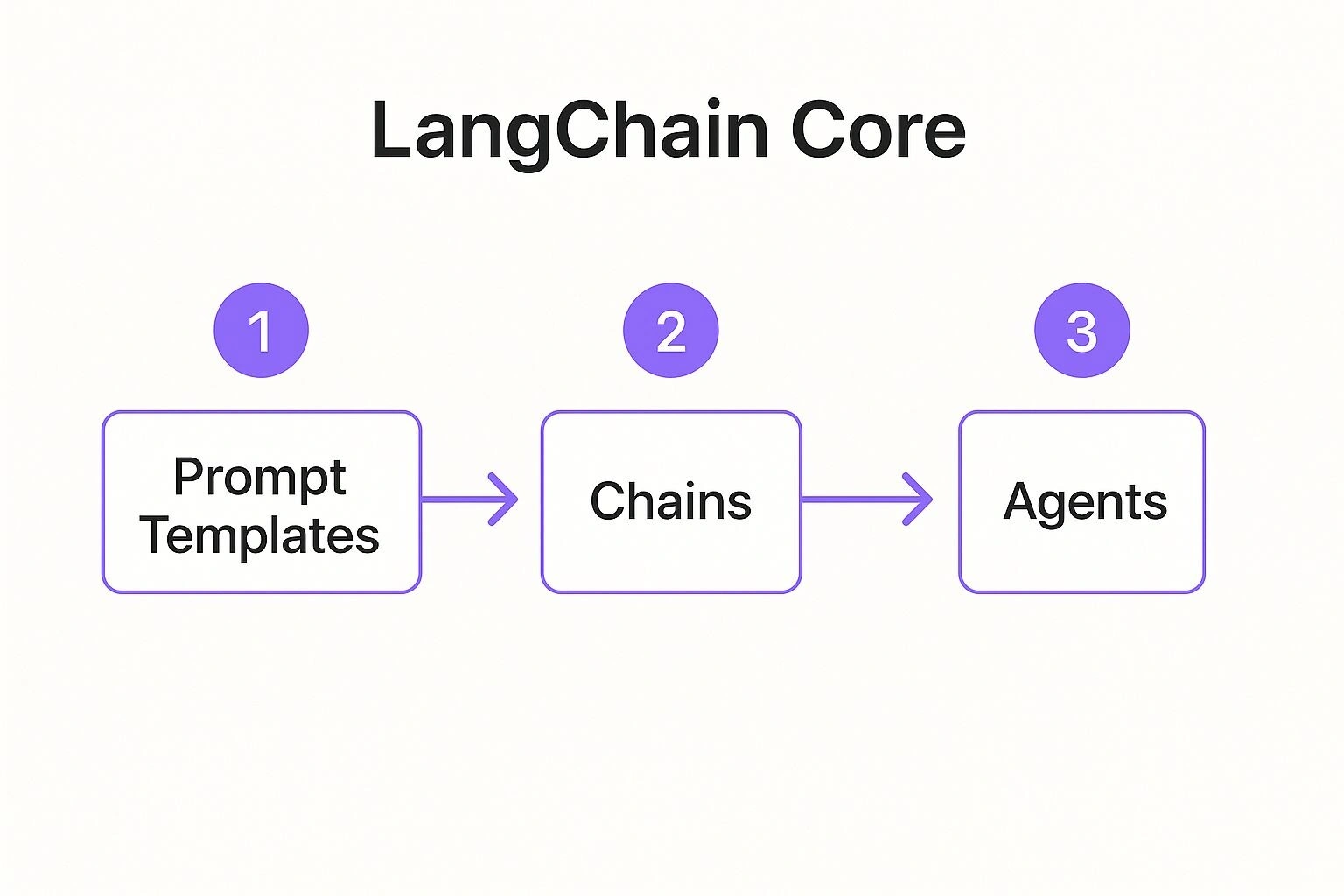 LangChain Core

1

Prompt Templates

2

Chains

3

Agents